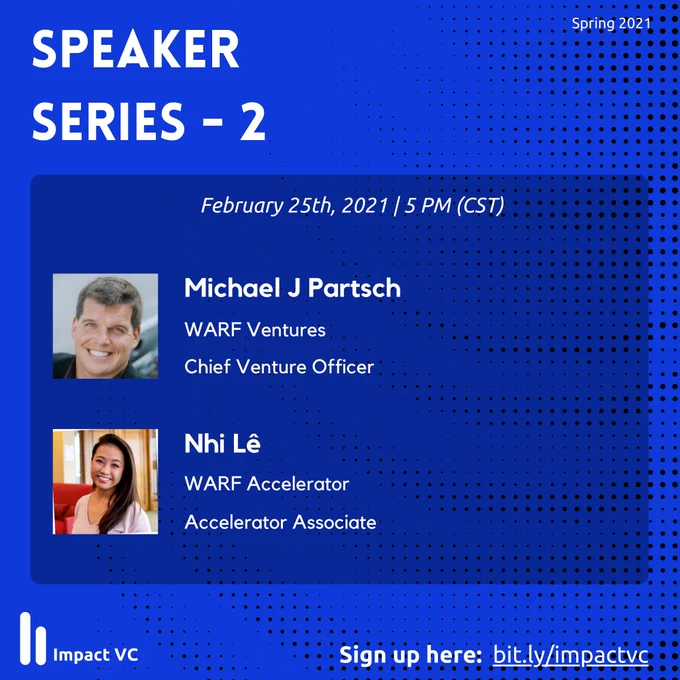 Spring 2021

SPEAKER SERIES - 2

February 25th, 2021 | 5 PM (CST)

Michael J Partsch
WARF Ventures
Chief Venture Officer

Nhi Lê
WARF Accelerator
Accelerator Associate

Impact VC

Sign up here: bit.ly/impactvc